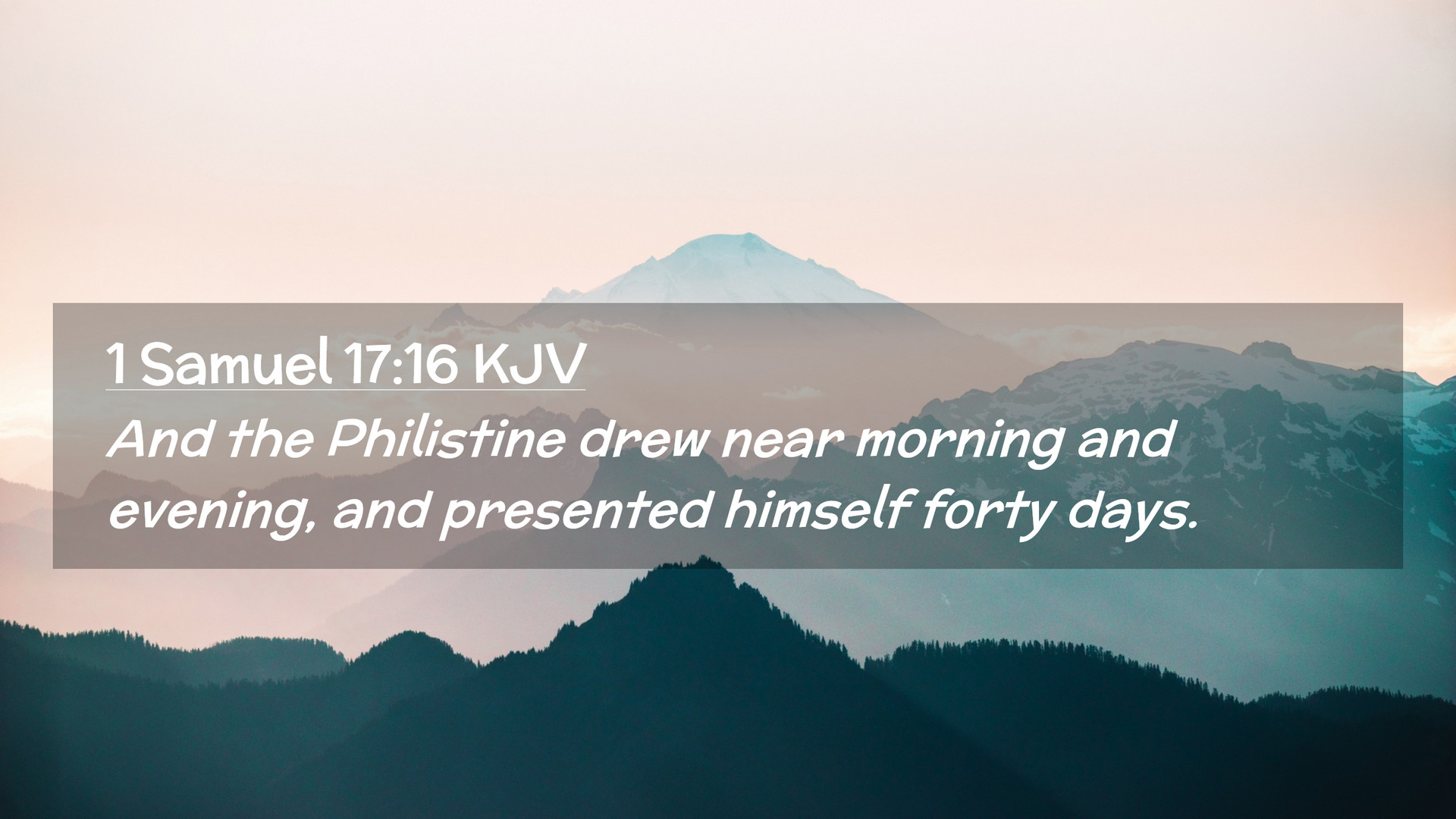 1 Samuel 17:16 KJV

And the Philistine drew near morning and evening, and presented himself forty days.